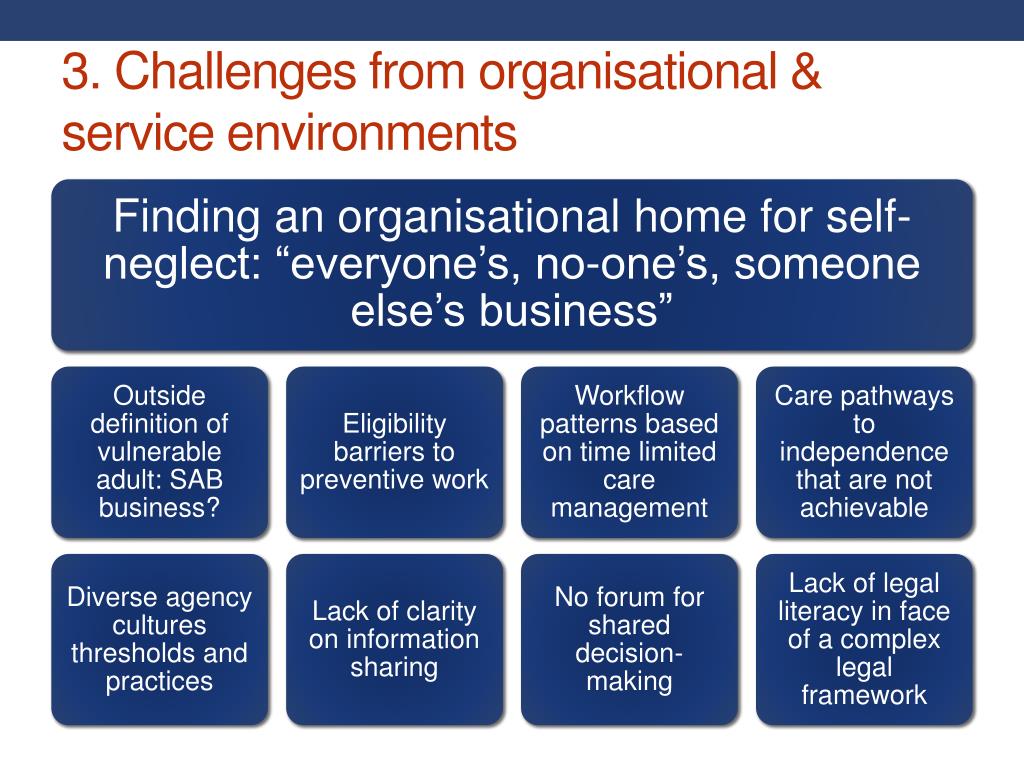 3. Challenges from organisational & service environments

Finding an organisational home for self-neglect: “everyone’s, no-one’s, someone else’s business”

Outside definition of vulnerable adult: SAB business?

Eligibility barriers to preventive work

Workflow patterns based on time limited care management

Care pathways to independence that are not achievable

Diverse agency cultures thresholds and practices

Lack of clarity on information sharing

No forum for shared decision-making

Lack of legal literacy in face of a complex legal framework